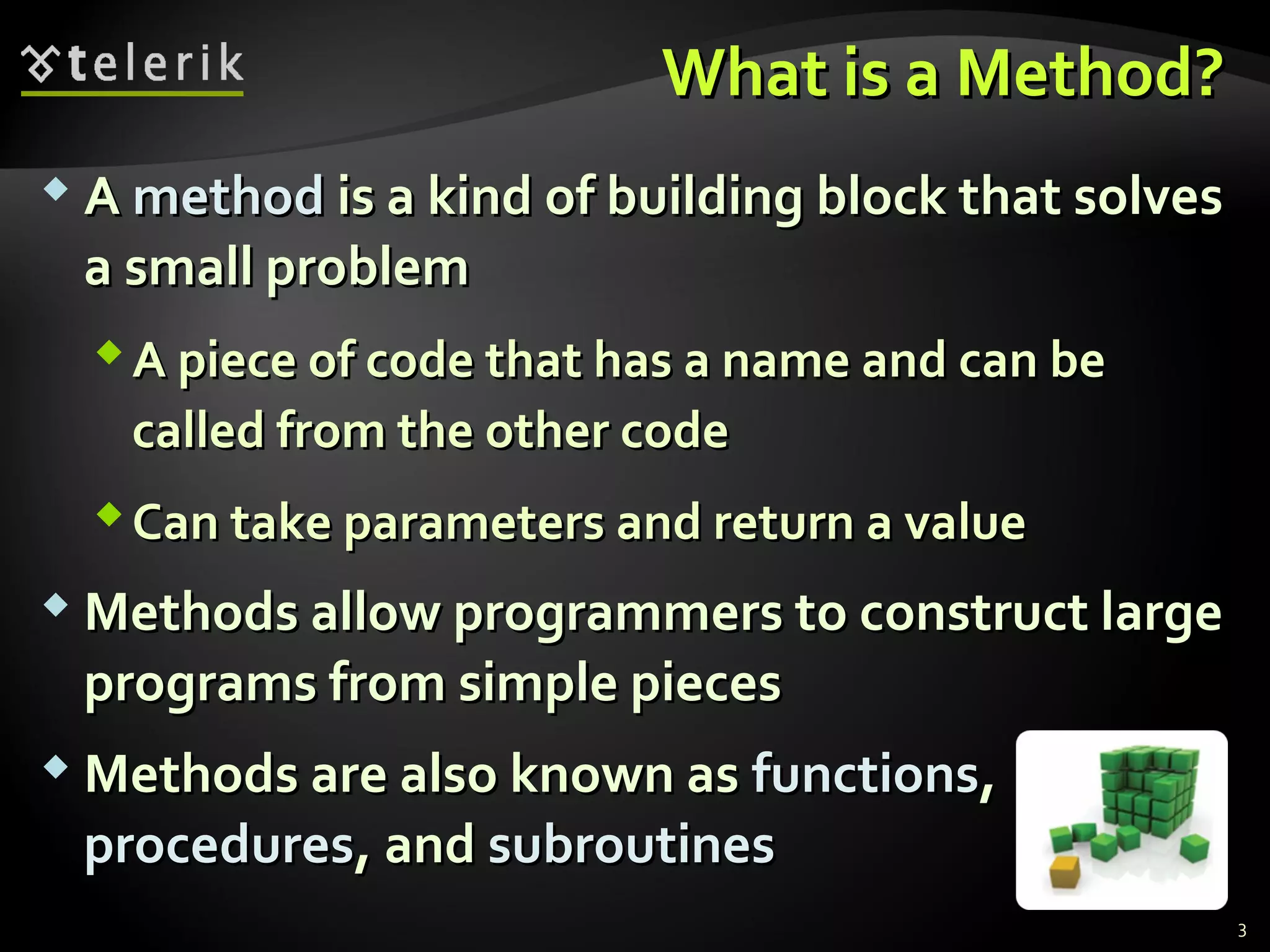 telerik

What is a Method?

A method is a kind of building block that solves a small problem

A piece of code that has a name and can be called from the other code

Can take parameters and return a value

Methods allow programmers to construct large programs from simple pieces

Methods are also known as functions, procedures, and subroutines

3